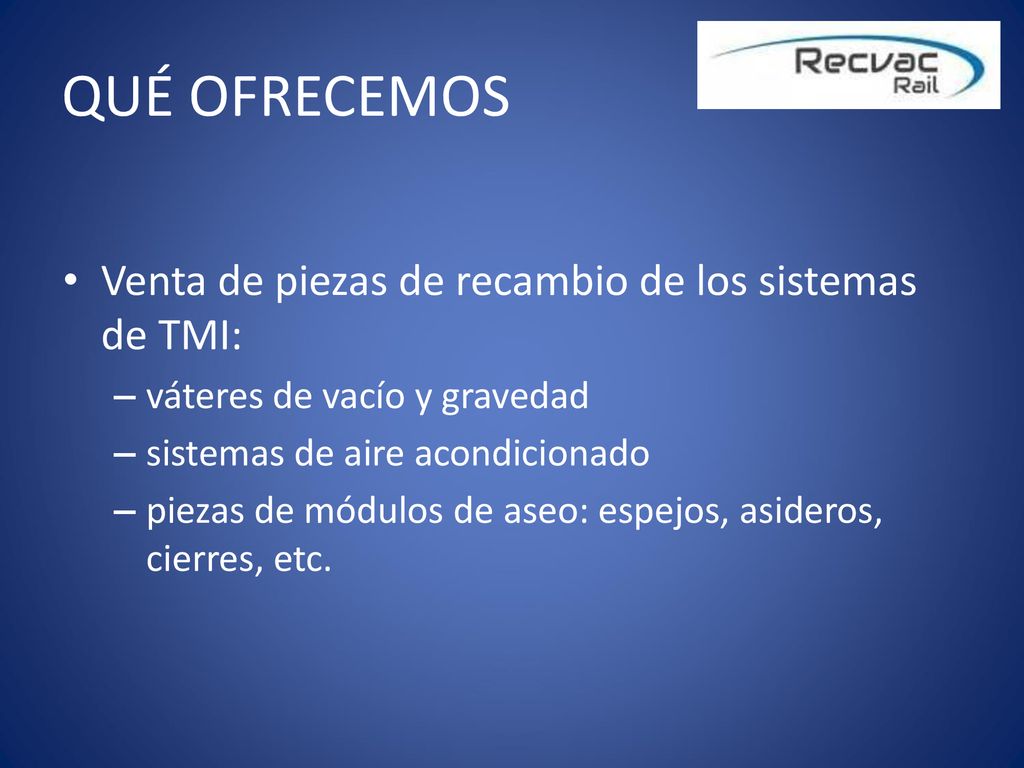 QUÉ OFRECEMOS

Recvac Rail

• Venta de piezas de recambio de los sistemas de TMI:
– váteres de vacío y gravedad
– sistemas de aire acondicionado
– piezas de módulos de aseo: espejos, asideros, cierres, etc.